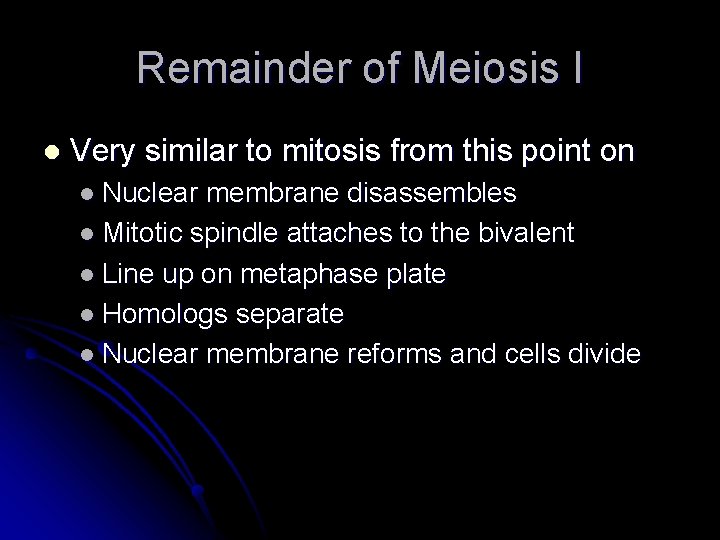 Remainder of Meiosis I

- Very similar to mitosis from this point on
  - Nuclear membrane disassembles
  - Mitotic spindle attaches to the bivalent
  - Line up on metaphase plate
  - Homologs separate
  - Nuclear membrane reforms and cells divide